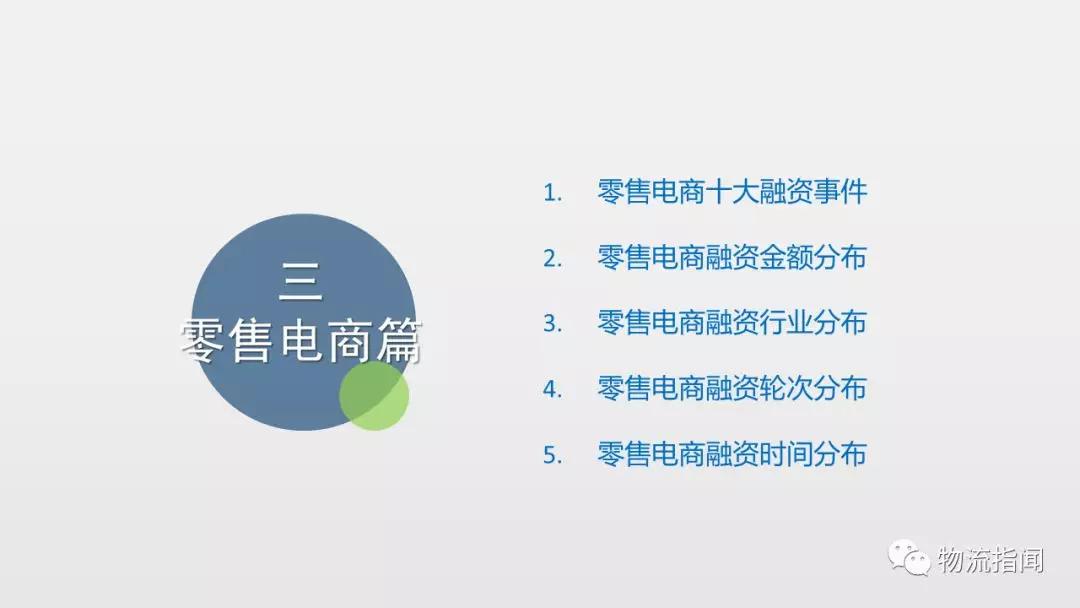 三
零售电商篇

1. 零售电商十大融资事件
2. 零售电商融资金额分布
3. 零售电商融资行业分布
4. 零售电商融资轮次分布
5. 零售电商融资时间分布

物流指闻